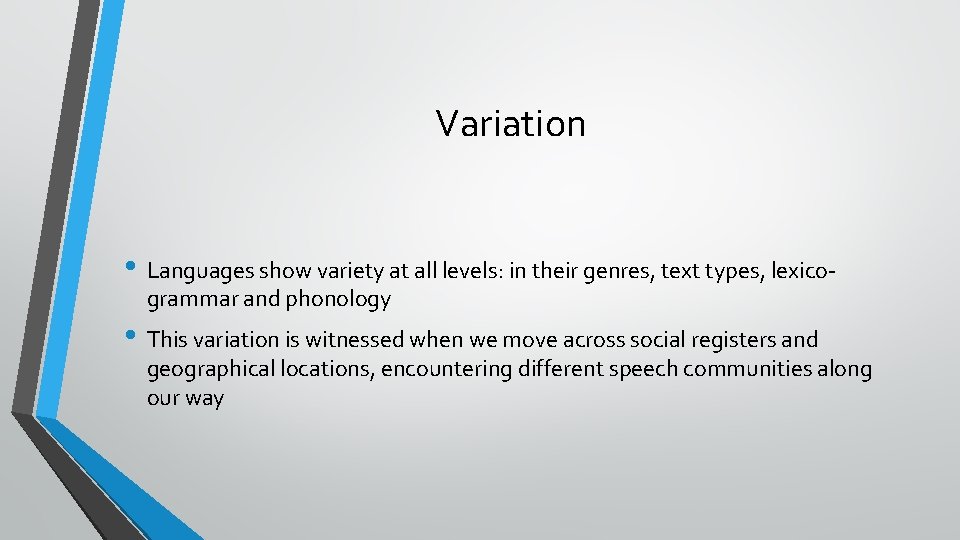 Variation

• Languages show variety at all levels: in their genres, text types, lexico-grammar and phonology

• This variation is witnessed when we move across social registers and geographical locations, encountering different speech communities along our way